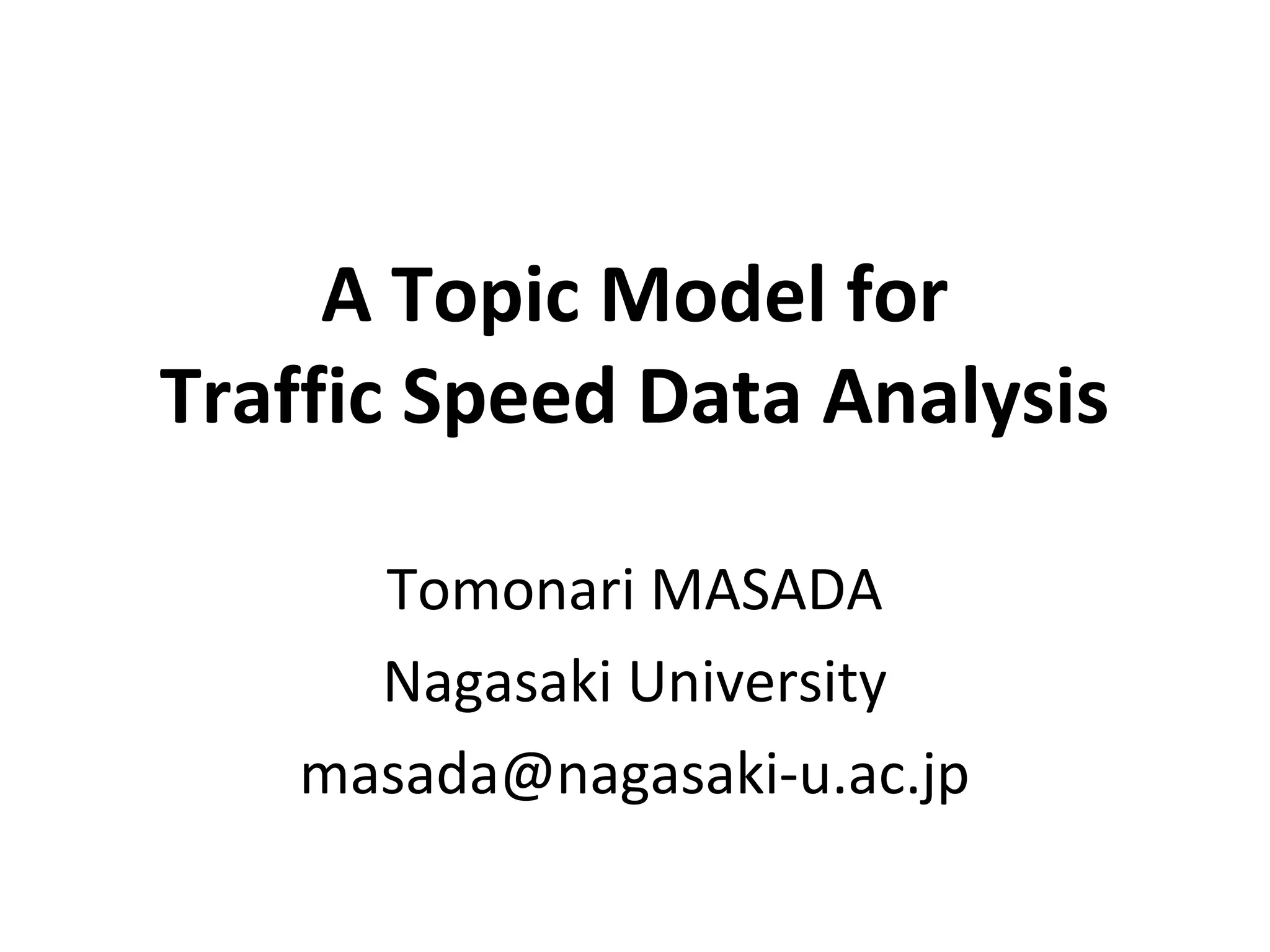 A Topic Model for
Traffic Speed Data Analysis

Tomonari MASADA
Nagasaki University
masada@nagasaki-u.ac.jp